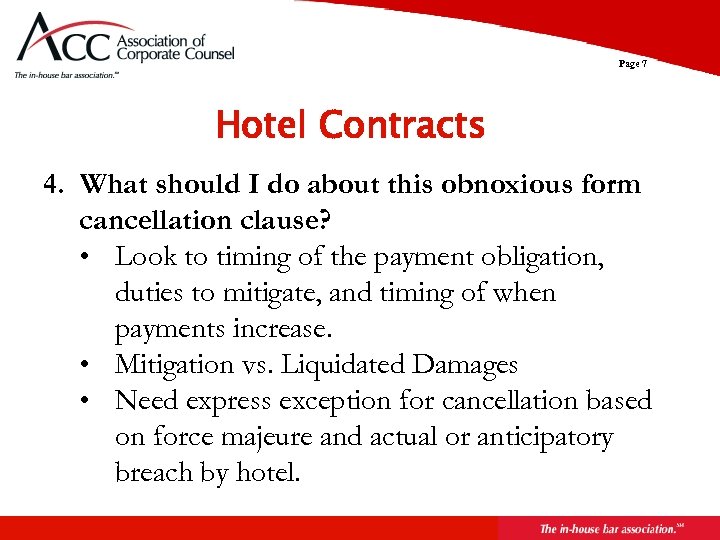 ACC Association of Corporate Counsel
The in-house bar association.℠

Page 7

Hotel Contracts

4. What should I do about this obnoxious form cancellation clause?
• Look to timing of the payment obligation, duties to mitigate, and timing of when payments increase.
• Mitigation vs. Liquidated Damages
• Need express exception for cancellation based on force majeure and actual or anticipatory breach by hotel.

The in-house bar association.℠